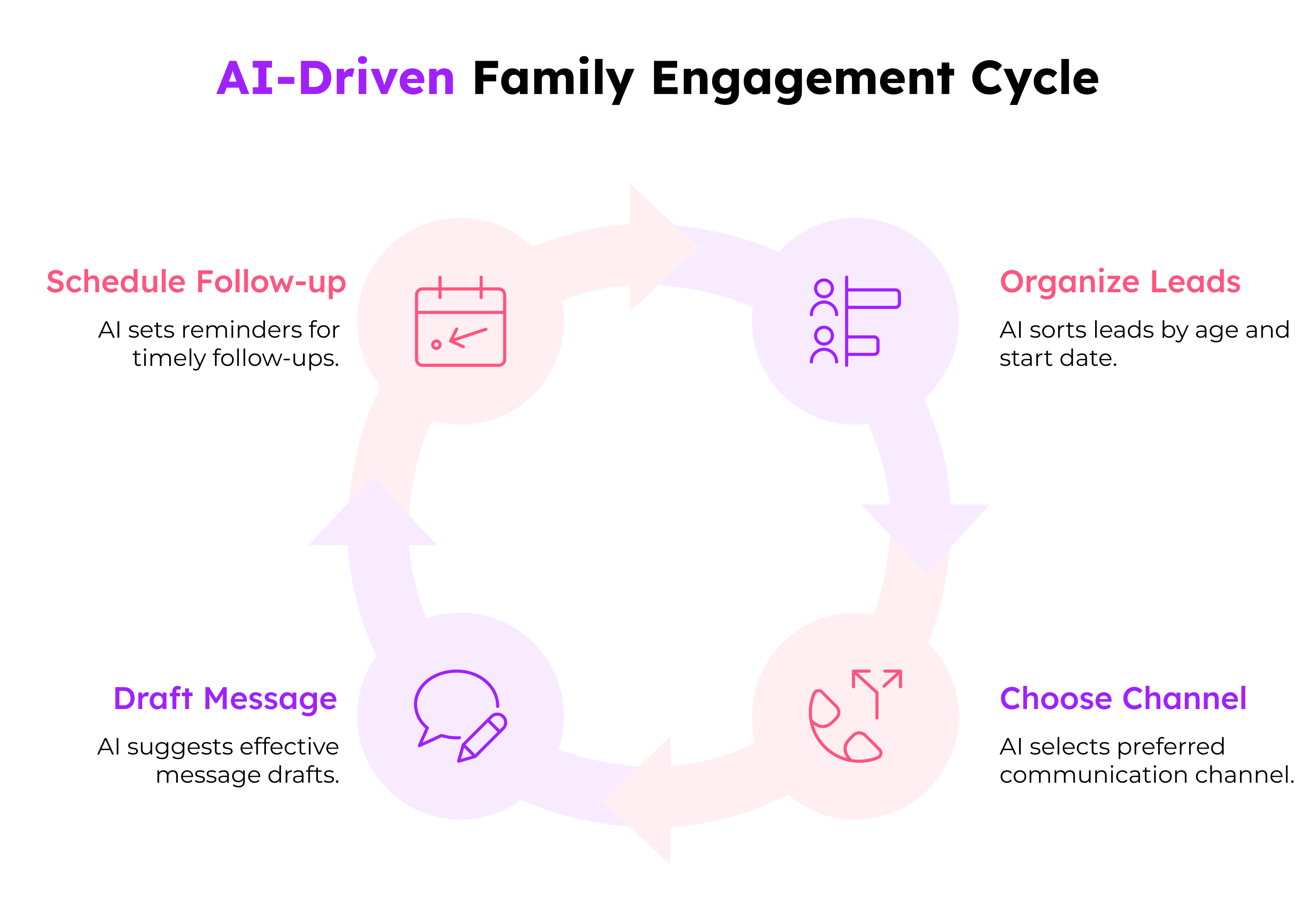 AI-Driven Family Engagement Cycle

Schedule Follow-up

AI sets reminders for timely follow-ups.

Organize Leads

AI sorts leads by age and start date.

Draft Message

AI suggests effective message drafts.

Choose Channel

AI selects preferred communication channel.